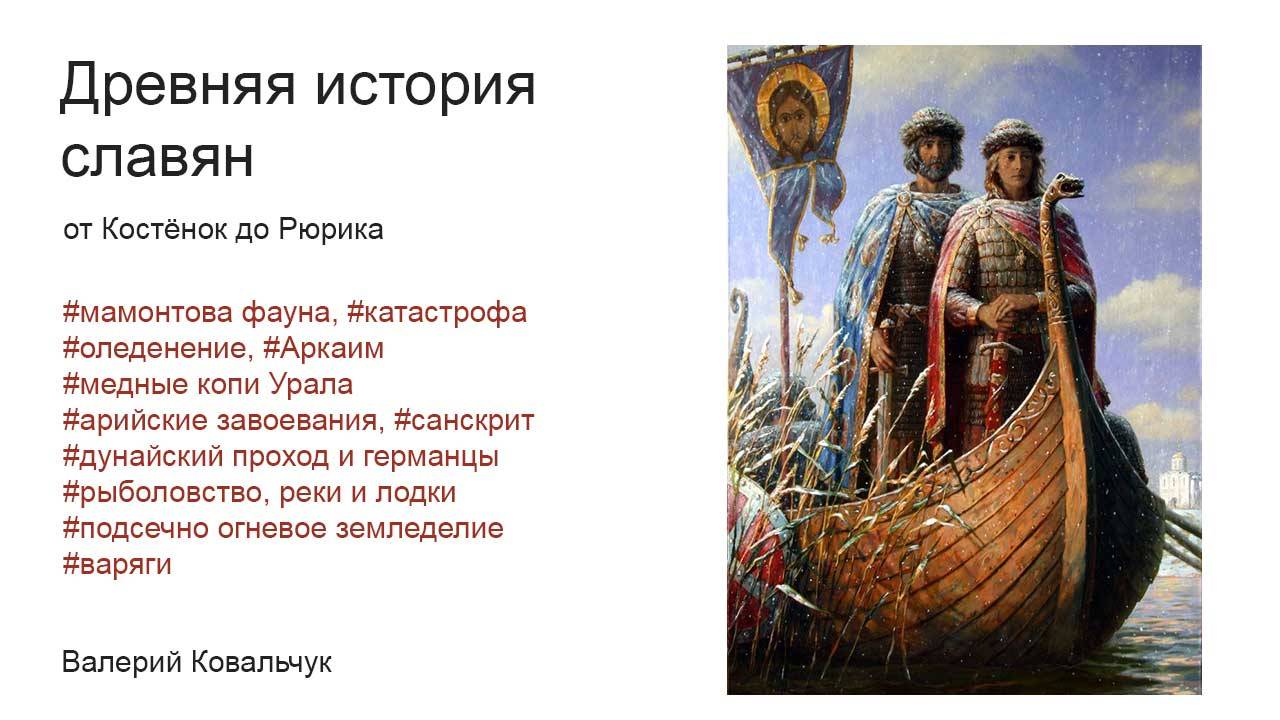 Древняя история славян

от Костёнок до Рюрика

#мамонтова фауна, #катастрофа
#оледенение, #Аркаим
#медные копи Урала
#арийские завоевания, #санскрит
#дунайский проход и германцы
#рыболовство, реки и лодки
#подсечно огневое земледелие
#варяги

Валерий Ковальчук